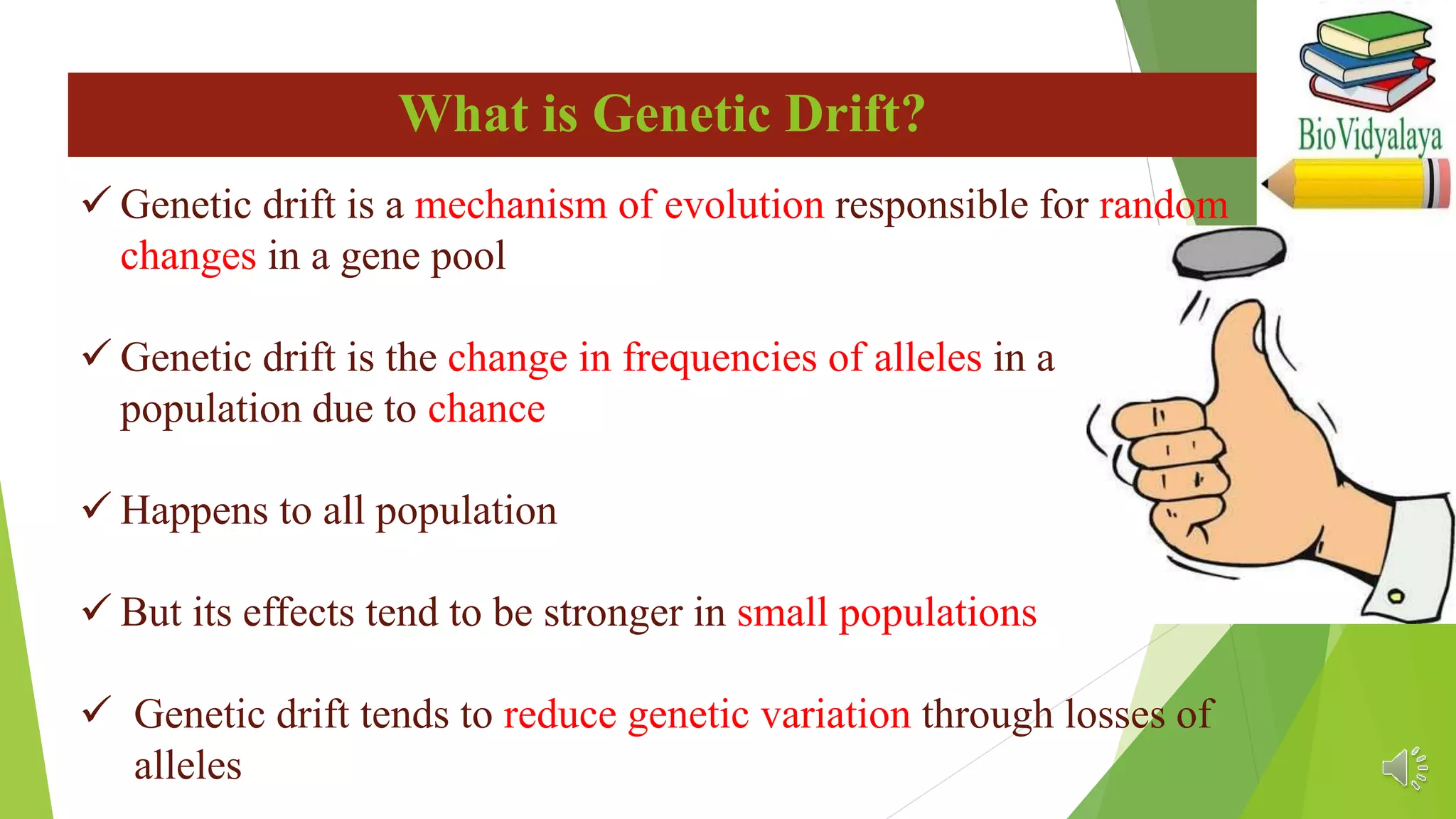 What is Genetic Drift?

BioVidyalaya

✓ Genetic drift is a mechanism of evolution responsible for random changes in a gene pool

✓ Genetic drift is the change in frequencies of alleles in a population due to chance

✓ Happens to all population

✓ But its effects tend to be stronger in small populations

✓ Genetic drift tends to reduce genetic variation through losses of alleles